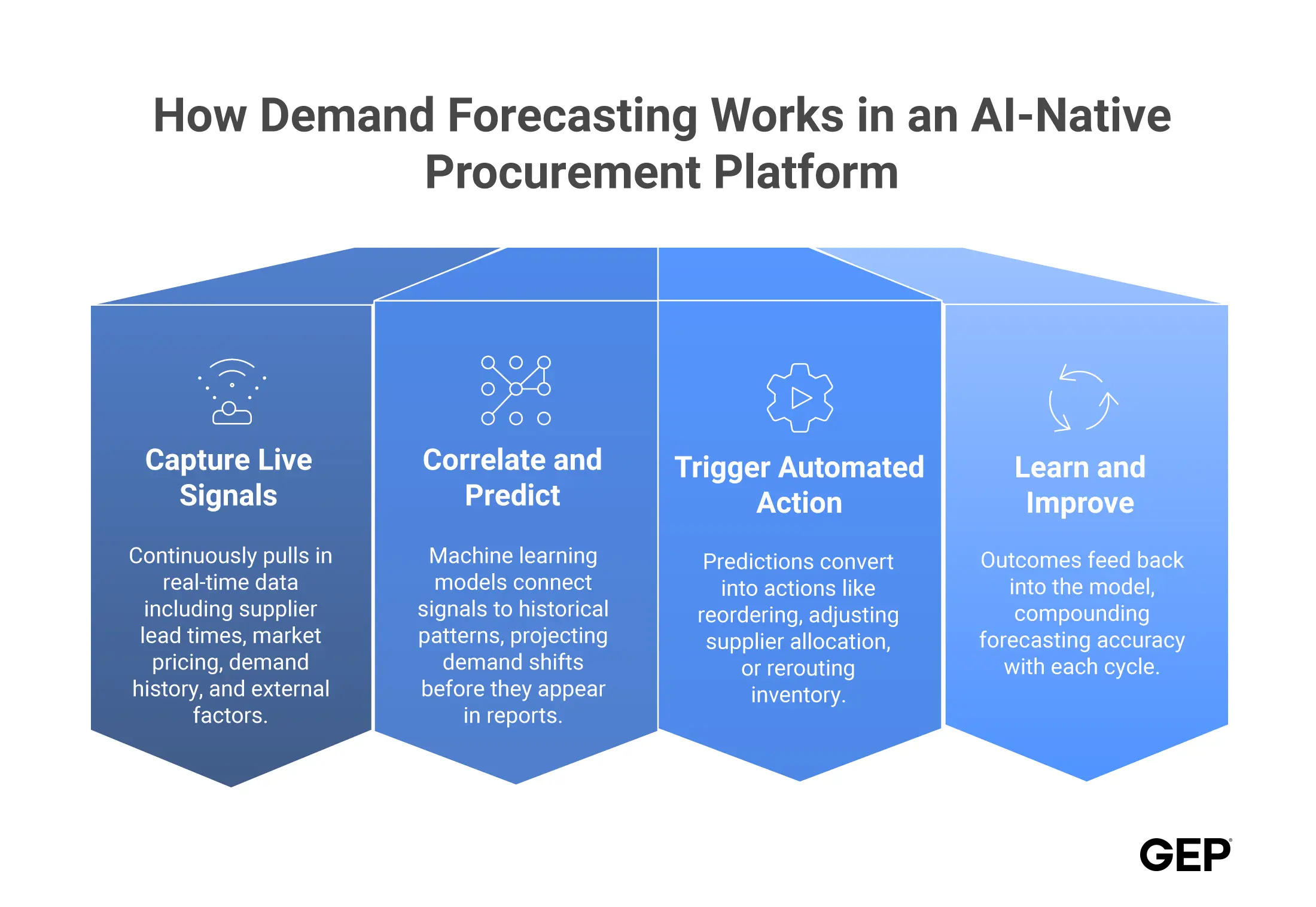 How Demand Forecasting Works in an AI-Native Procurement Platform

Capture Live Signals

Continuously pulls in real-time data including supplier lead times, market pricing, demand history, and external factors.

Correlate and Predict

Machine learning models connect signals to historical patterns, projecting demand shifts before they appear in reports.

Trigger Automated Action

Predictions convert into actions like reordering, adjusting supplier allocation, or rerouting inventory.

Learn and Improve

Outcomes feed back into the model, compounding forecasting accuracy with each cycle.

GEP